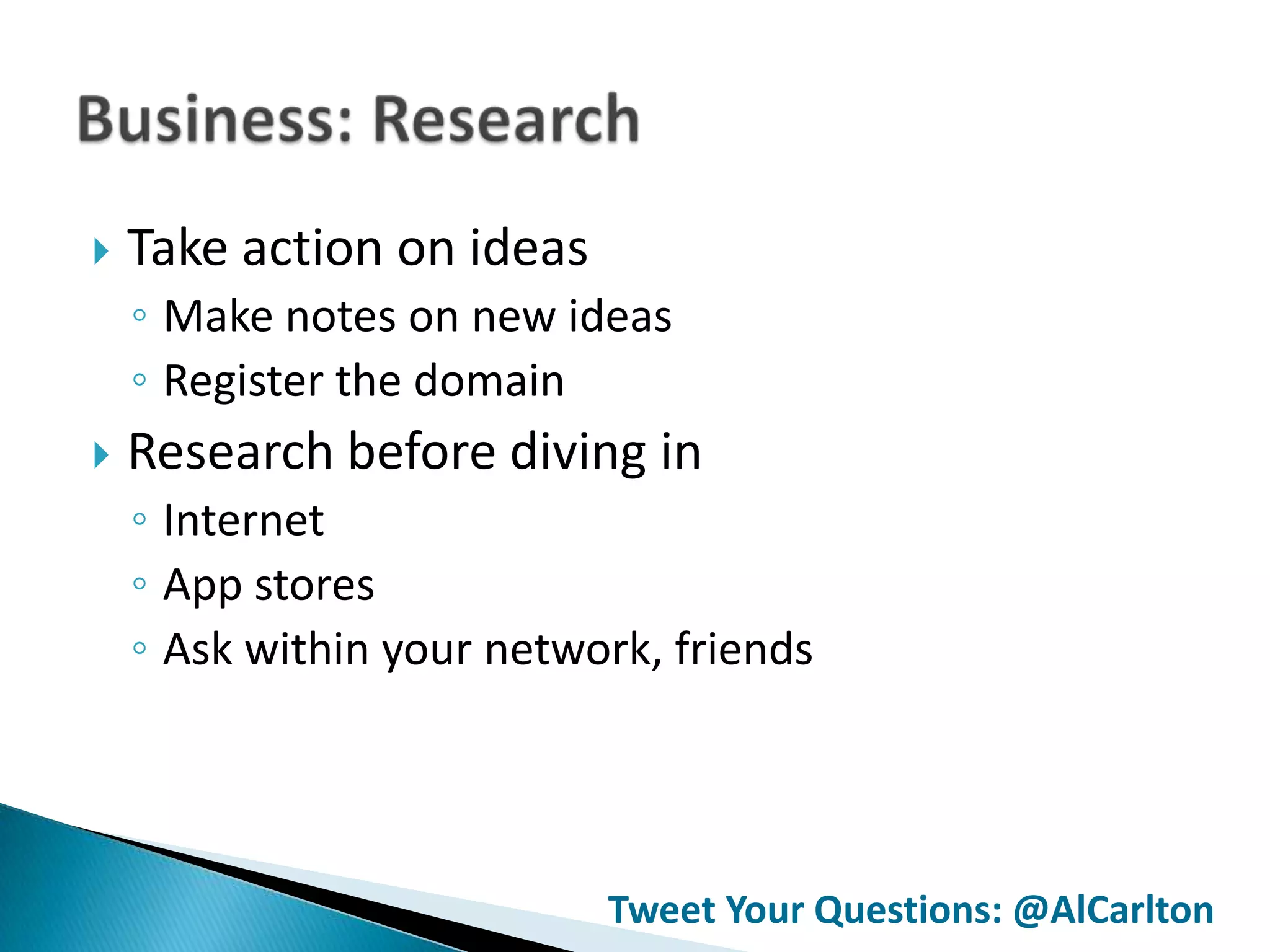 Business: Research

Take action on ideas
◦ Make notes on new ideas
◦ Register the domain

Research before diving in
◦ Internet
◦ App stores
◦ Ask within your network, friends

Tweet Your Questions: @AlCarlton